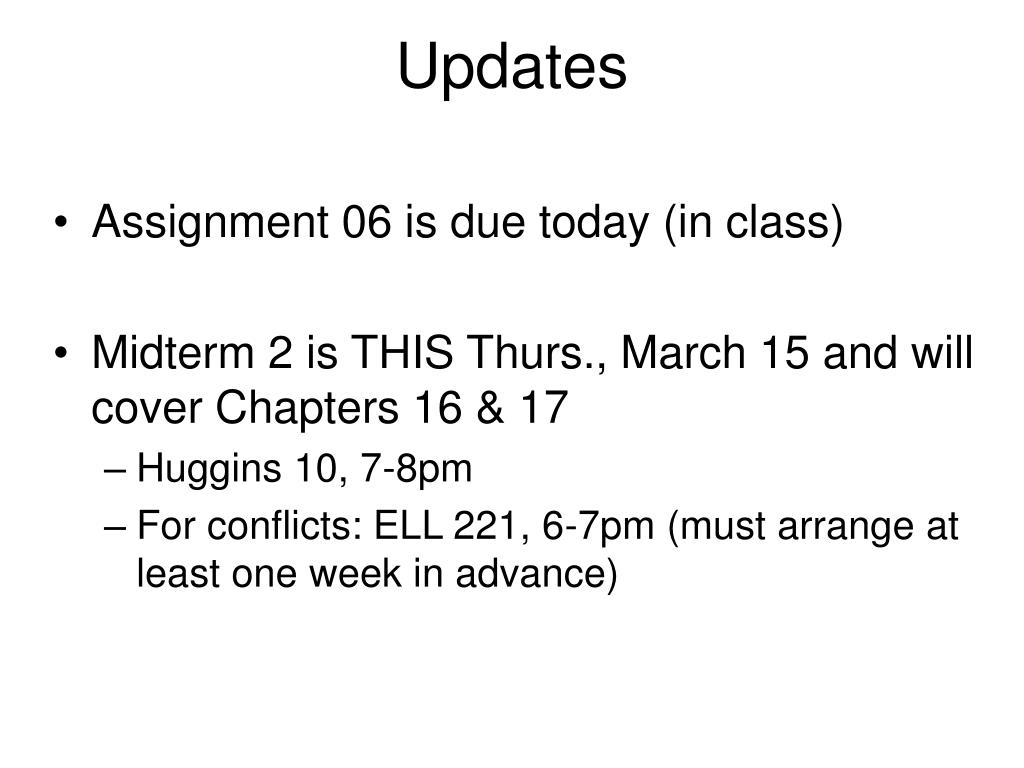 Updates

• Assignment 06 is due today (in class)

• Midterm 2 is THIS Thurs., March 15 and will cover Chapters 16 & 17
– Huggins 10, 7-8pm
– For conflicts: ELL 221, 6-7pm (must arrange at least one week in advance)